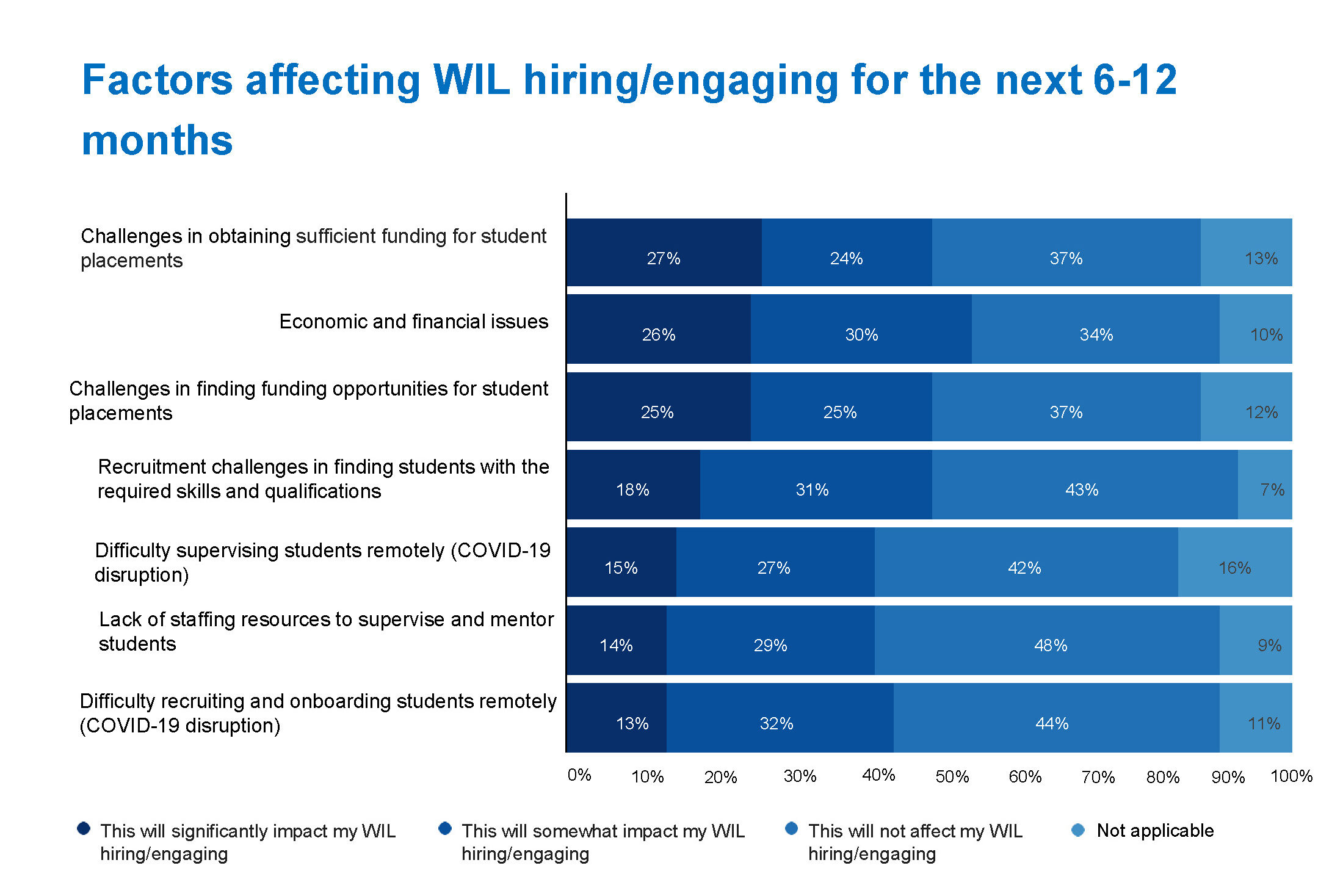 Factors affecting WIL hiring/engaging for the next 6-12 months

Challenges in obtaining sufficient funding for student placements 27% 24% 37% 13%

Economic and financial issues 26% 30% 34% 10%

Challenges in finding funding opportunities for student placements 25% 25% 37% 12%

Recruitment challenges in finding students with the required skills and qualifications 18% 31% 43% 7%

Difficulty supervising students remotely (COVID-19 disruption) 15% 27% 42% 16%

Lack of staffing resources to supervise and mentor students 14% 29% 48% 9%

Difficulty recruiting and onboarding students remotely (COVID-19 disruption) 13% 32% 44% 11%

0% 10% 20% 30% 40% 50% 60% 70% 80% 90% 100%

This will significantly impact my WIL hiring/engaging
This will somewhat impact my WIL hiring/engaging
This will not affect my WIL hiring/engaging
Not applicable